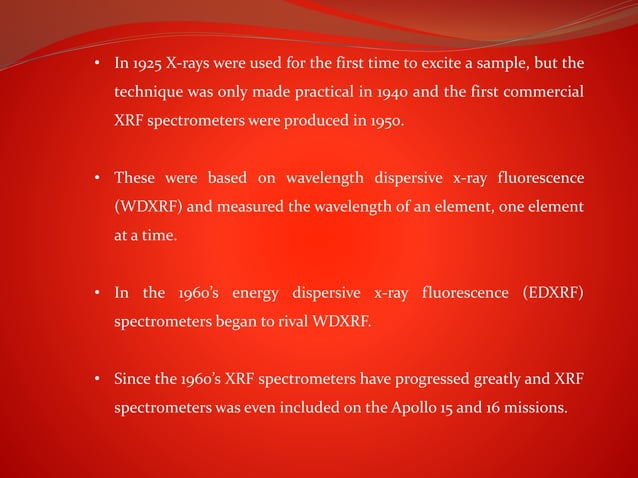 • In 1925 X-rays were used for the first time to excite a sample, but the technique was only made practical in 1940 and the first commercial XRF spectrometers were produced in 1950.

• These were based on wavelength dispersive x-ray fluorescence (WDXRF) and measured the wavelength of an element, one element at a time.

• In the 1960's energy dispersive x-ray fluorescence (EDXRF) spectrometers began to rival WDXRF.

• Since the 1960's XRF spectrometers have progressed greatly and XRF spectrometers was even included on the Apollo 15 and 16 missions.